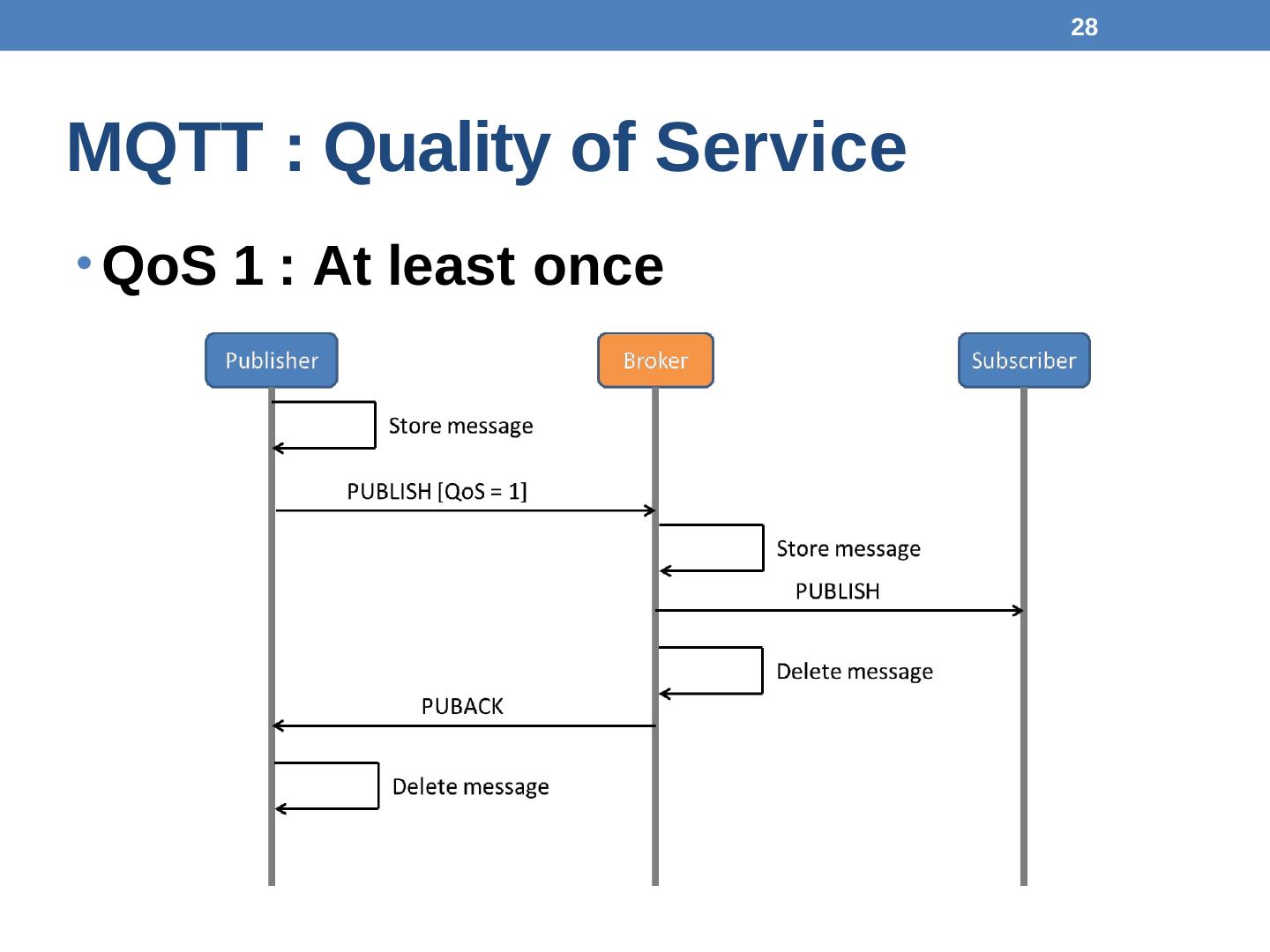 28

MQTT : Quality of Service

• QoS 1 : At least once

Publisher

Broker

Subscriber

Store message

PUBLISH [QoS = 1]

Store message

PUBLISH

Delete message

PUBACK

Delete message